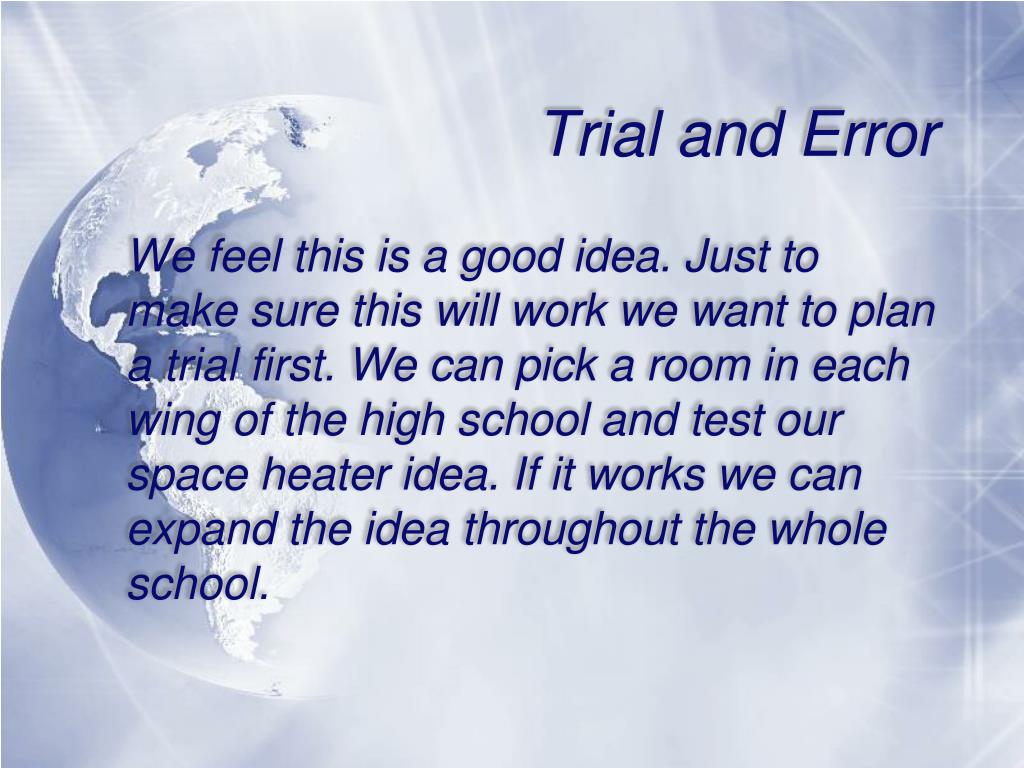 Trial and Error

We feel this is a good idea. Just to make sure this will work we want to plan a trial first. We can pick a room in each wing of the high school and test our space heater idea. If it works we can expand the idea throughout the whole school.